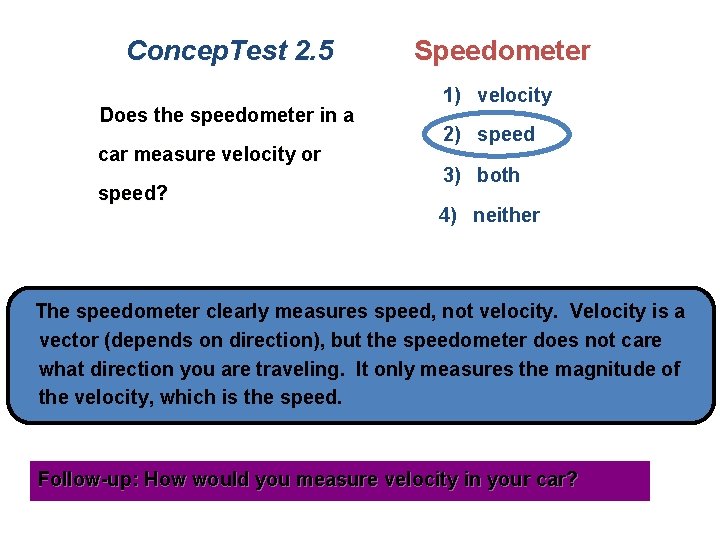 ConcepTest 2.5 Speedometer

Does the speedometer in a car measure velocity or speed?

1) velocity
2) speed
3) both
4) neither

The speedometer clearly measures speed, not velocity. Velocity is a vector (depends on direction), but the speedometer does not care what direction you are traveling. It only measures the magnitude of the velocity, which is the speed.

Follow-up: How would you measure velocity in your car?